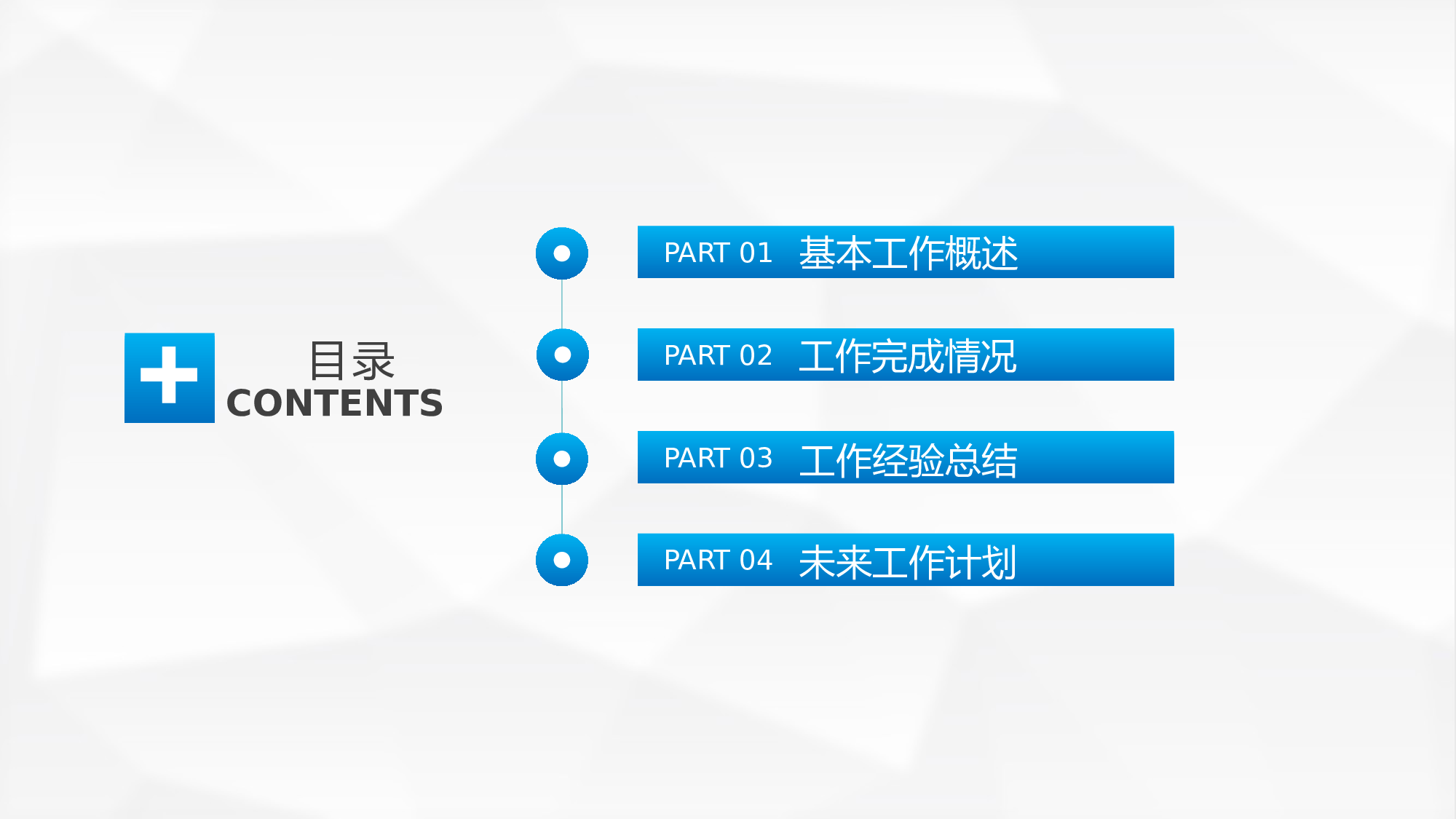 目录
CONTENTS

PART 01 基本工作概述

PART 02 工作完成情况

PART 03 工作经验总结

PART 04 未来工作计划